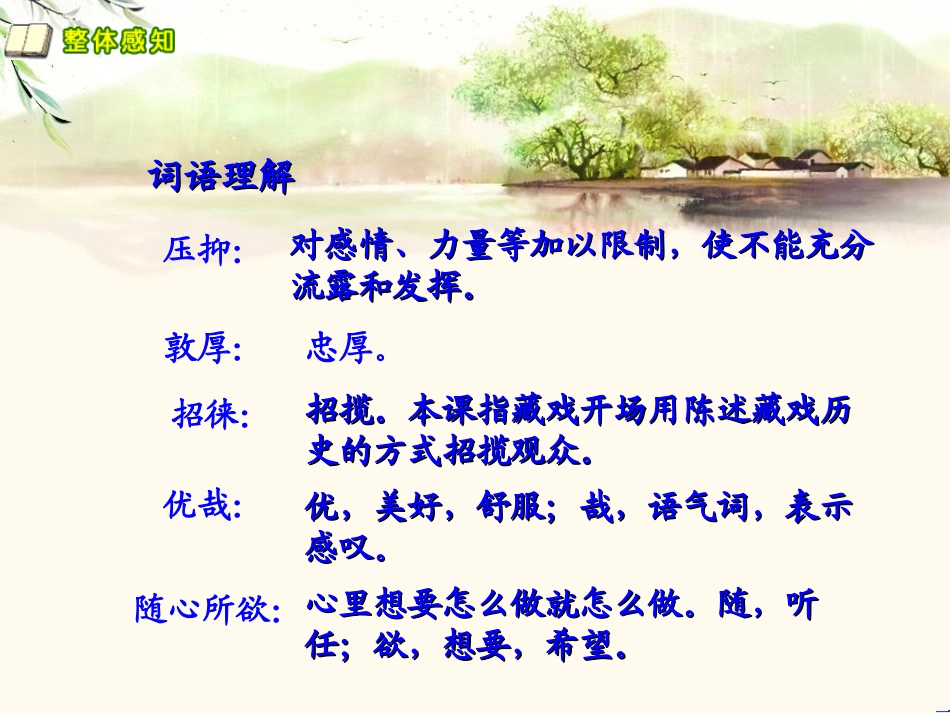 整体感知

词语理解

压抑: 对感情、力量等加以限制，使不能充分流露和发挥。

敦厚: 忠厚。

招徕: 招揽。本课指藏戏开场用陈述藏戏历史的方式招揽观众。

优哉: 优，美好，舒服；哉，语气词，表示感叹。

随心所欲: 心里想要怎么做就怎么做。随，听任；欲，想要，希望。